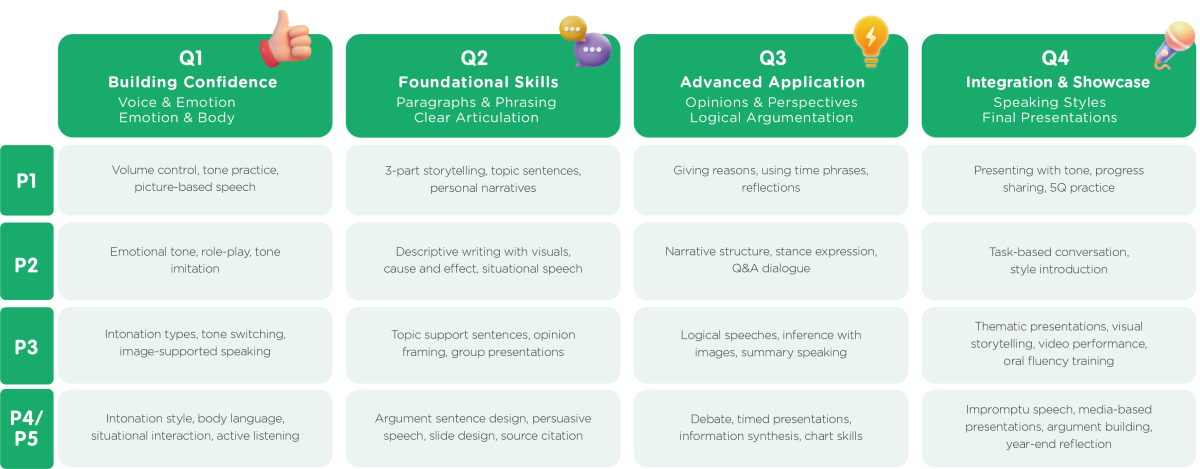 | | Q1 Building Confidence Voice & Emotion Emotion & Body | Q2 Foundational Skills Paragraphs & Phrasing Clear Articulation | Q3 Advanced Application Opinions & Perspectives Logical Argumentation | Q4 Integration & Showcase Speaking Styles Final Presentations |
|---|---|---|---|---|
| P1 | Volume control, tone practice, picture-based speech | 3-part storytelling, topic sentences, personal narratives | Giving reasons, using time phrases, reflections | Presenting with tone, progress sharing, 5Q practice |
| P2 | Emotional tone, role-play, tone imitation | Descriptive writing with visuals, cause and effect, situational speech | Narrative structure, stance expression, Q&A dialogue | Task-based conversation, style introduction |
| P3 | Intonation types, tone switching, image-supported speaking | Topic support sentences, opinion framing, group presentations | Logical speeches, inference with images, summary speaking | Thematic presentations, visual storytelling, video performance, oral fluency training |
| P4/ P5 | Intonation style, body language, situational interaction, active listening | Argument sentence design, persuasive speech, slide design, source citation | Debate, timed presentations, information synthesis, chart skills | Impromptu speech, media-based presentations, argument building, year-end reflection |